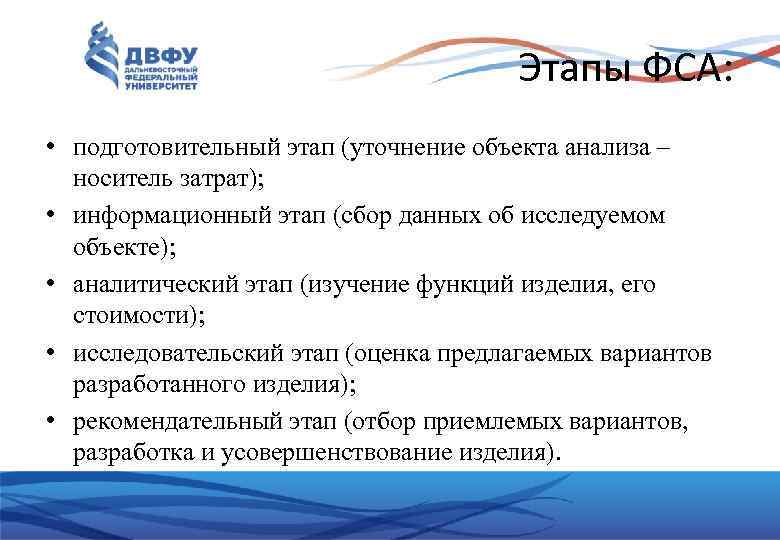 ДВФУ
ДАЛЬНЕВОСТОЧНЫЙ ФЕДЕРАЛЬНЫЙ УНИВЕРСИТЕТ

Этапы ФСА:

• подготовительный этап (уточнение объекта анализа – носитель затрат);
• информационный этап (сбор данных об исследуемом объекте);
• аналитический этап (изучение функций изделия, его стоимости);
• исследовательский этап (оценка предлагаемых вариантов разработанного изделия);
• рекомендательный этап (отбор приемлемых вариантов, разработка и усовершенствование изделия).